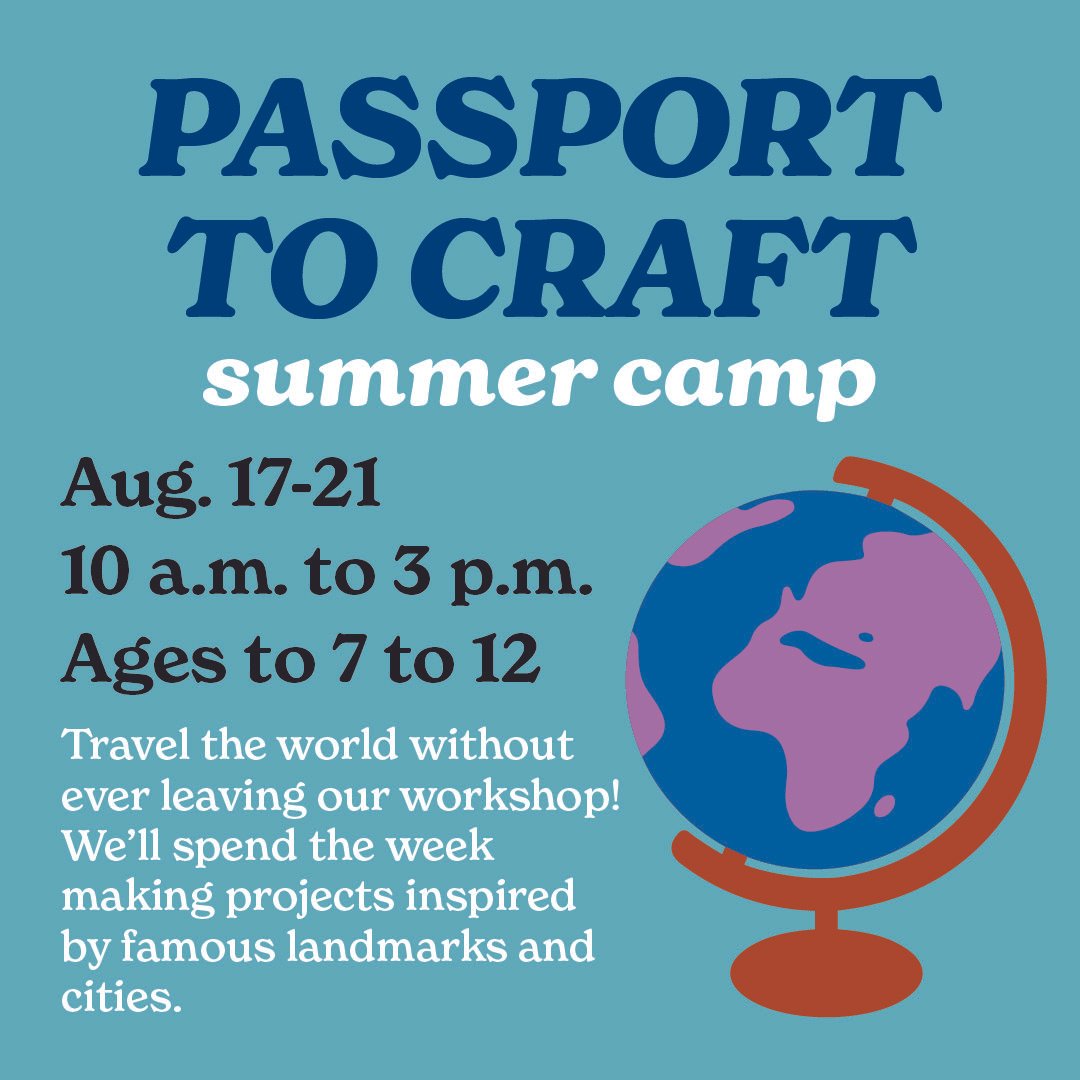 PASSPORT TO CRAFT
summer camp

Aug. 17-21
10 a.m. to 3 p.m.
Ages to 7 to 12

Travel the world without ever leaving our workshop! We'll spend the week making projects inspired by famous landmarks and cities.